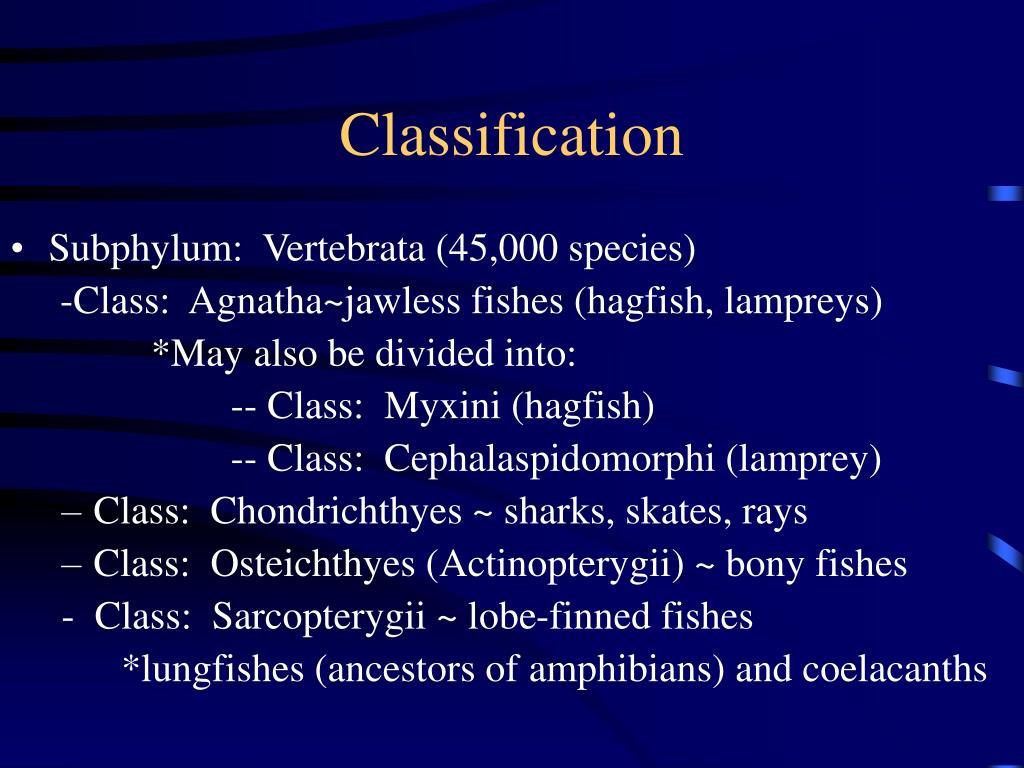 Classification

• Subphylum: Vertebrata (45,000 species)
-Class: Agnatha~jawless fishes (hagfish, lampreys)
*May also be divided into:
-- Class: Myxini (hagfish)
-- Class: Cephalaspidomorphi (lamprey)
– Class: Chondrichthyes ~ sharks, skates, rays
– Class: Osteichthyes (Actinopterygii) ~ bony fishes
- Class: Sarcopterygii ~ lobe-finned fishes
*lungfishes (ancestors of amphibians) and coelacanths